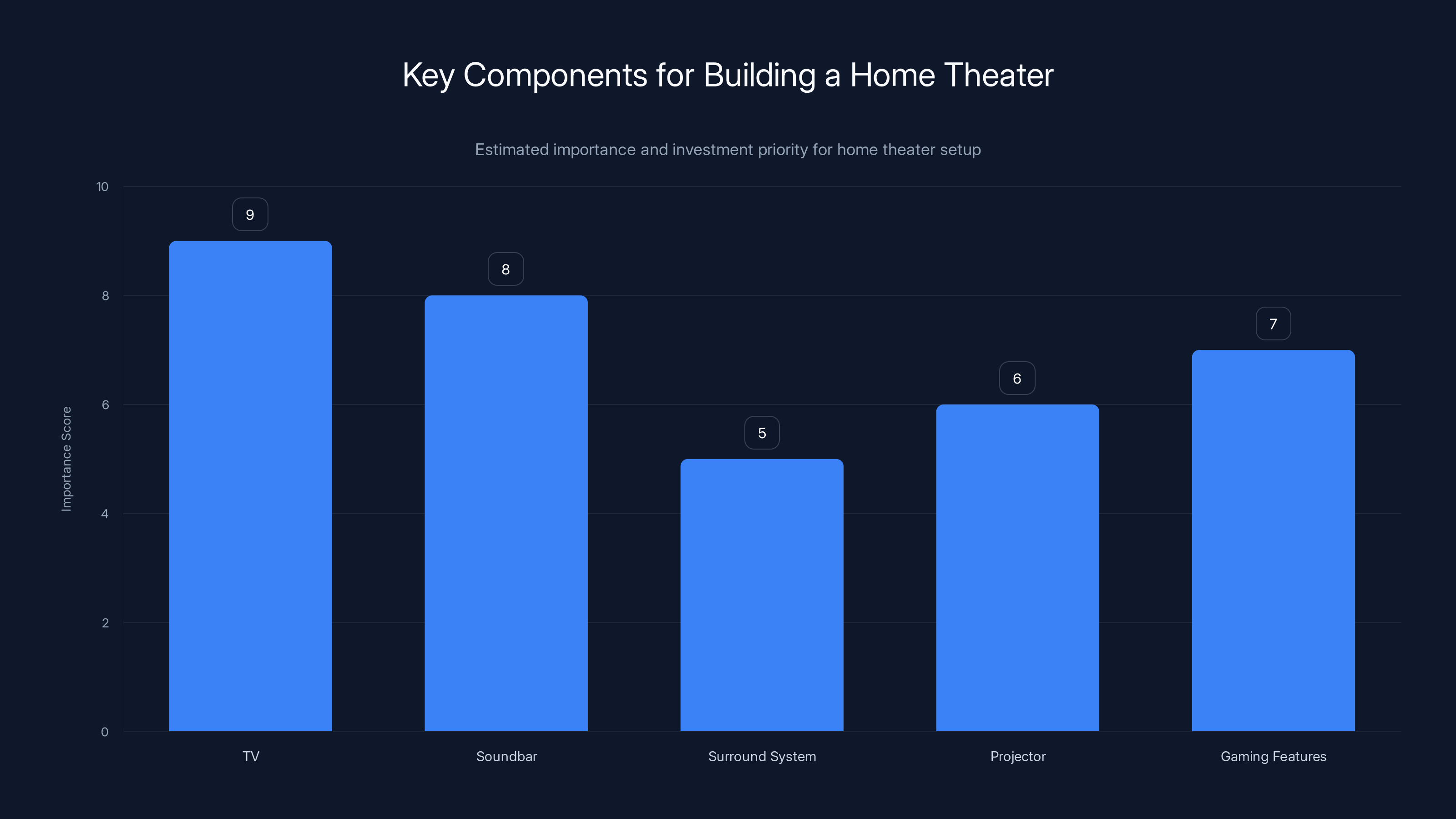 Key Components for Building a Home Theater

Estimated importance and investment priority for home theater setup

Importance Score

10
8
6
4
2
0

9
8
5
6
7

TV
Soundbar
Surround System
Projector
Gaming Features